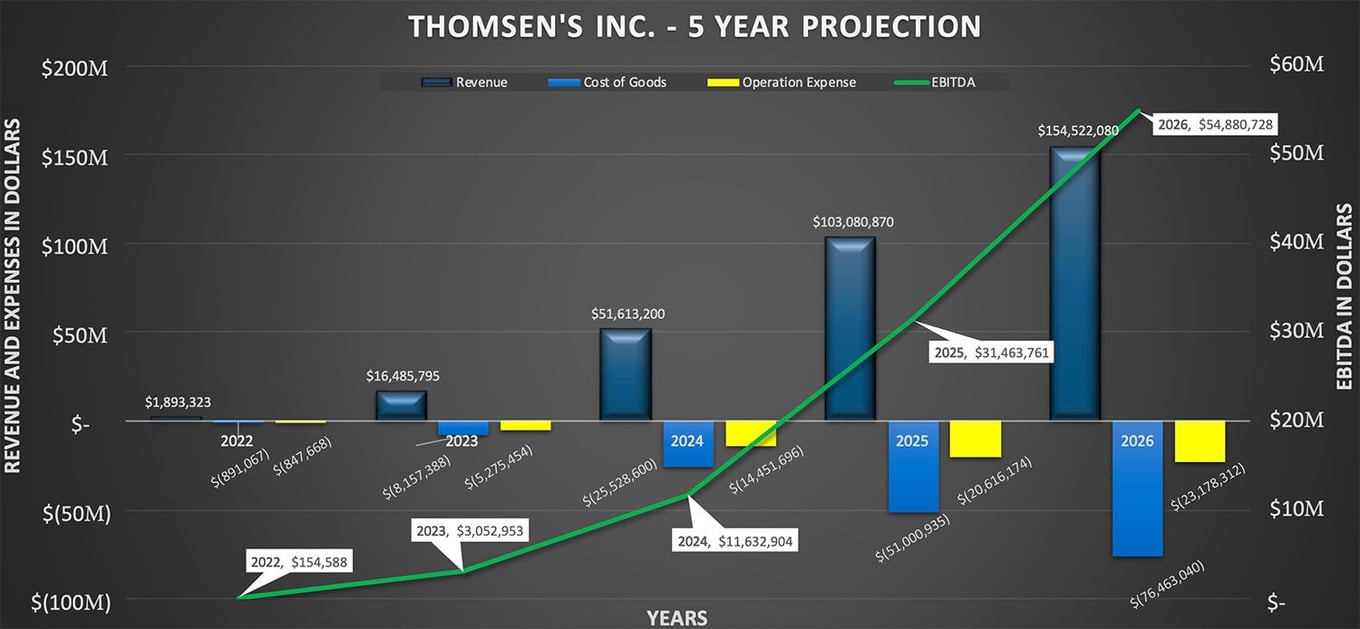 THOMSEN'S INC. - 5 YEAR PROJECTION

Revenue
Cost of Goods
Operation Expense
EBITDA

REVENUE AND EXPENSES IN DOLLARS

$200M
$150M
$100M
$50M
$-
$(50M)
$(100M)

EBITDA IN DOLLARS

$60M
$50M
$40M
$30M
$20M
$10M
$-

$1,893,323
2022
$(891,067)
$(847,668)

$16,485,795
2023
$(8,157,388)
$(5,275,454)

$51,613,200
2024
$(25,528,600)
$(14,451,696)

$103,080,870
2025
$(51,000,935)
$(20,616,174)

$154,522,080
2026
$(76,463,040)
$(23,178,312)

2022, $154,588
2023, $3,052,953
2024, $11,632,904
2025, $31,463,761
2026, $54,880,728

YEARS